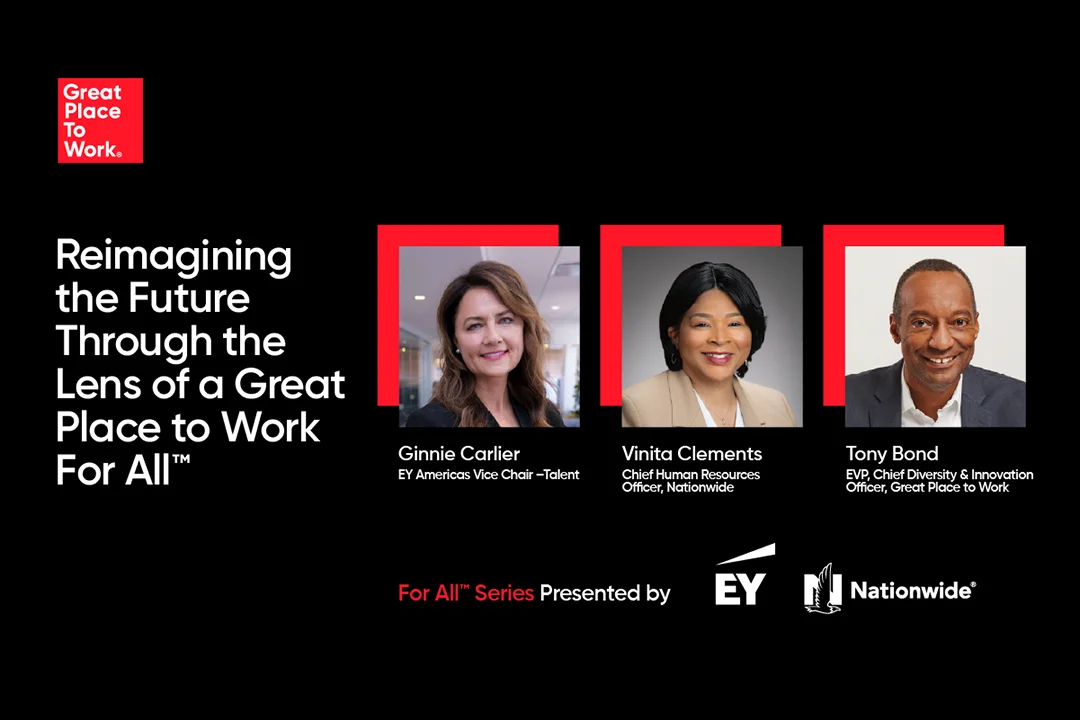 Great Place To Work®

Reimagining the Future Through the Lens of a Great Place to Work For All™

Ginnie Carlier
EY Americas Vice Chair –Talent

Vinita Clements
Chief Human Resources Officer, Nationwide

Tony Bond
EVP, Chief Diversity & Innovation Officer, Great Place to Work

For All™ Series Presented by EY Nationwide®